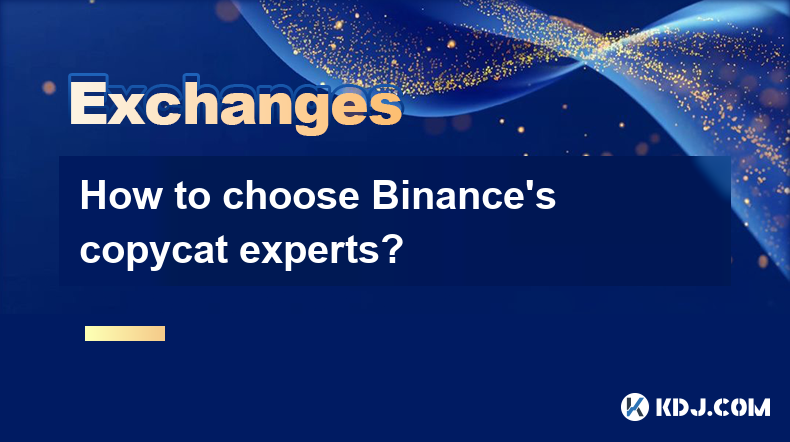 Exchanges

How to choose Binance's copycat experts?

KDJ.COM